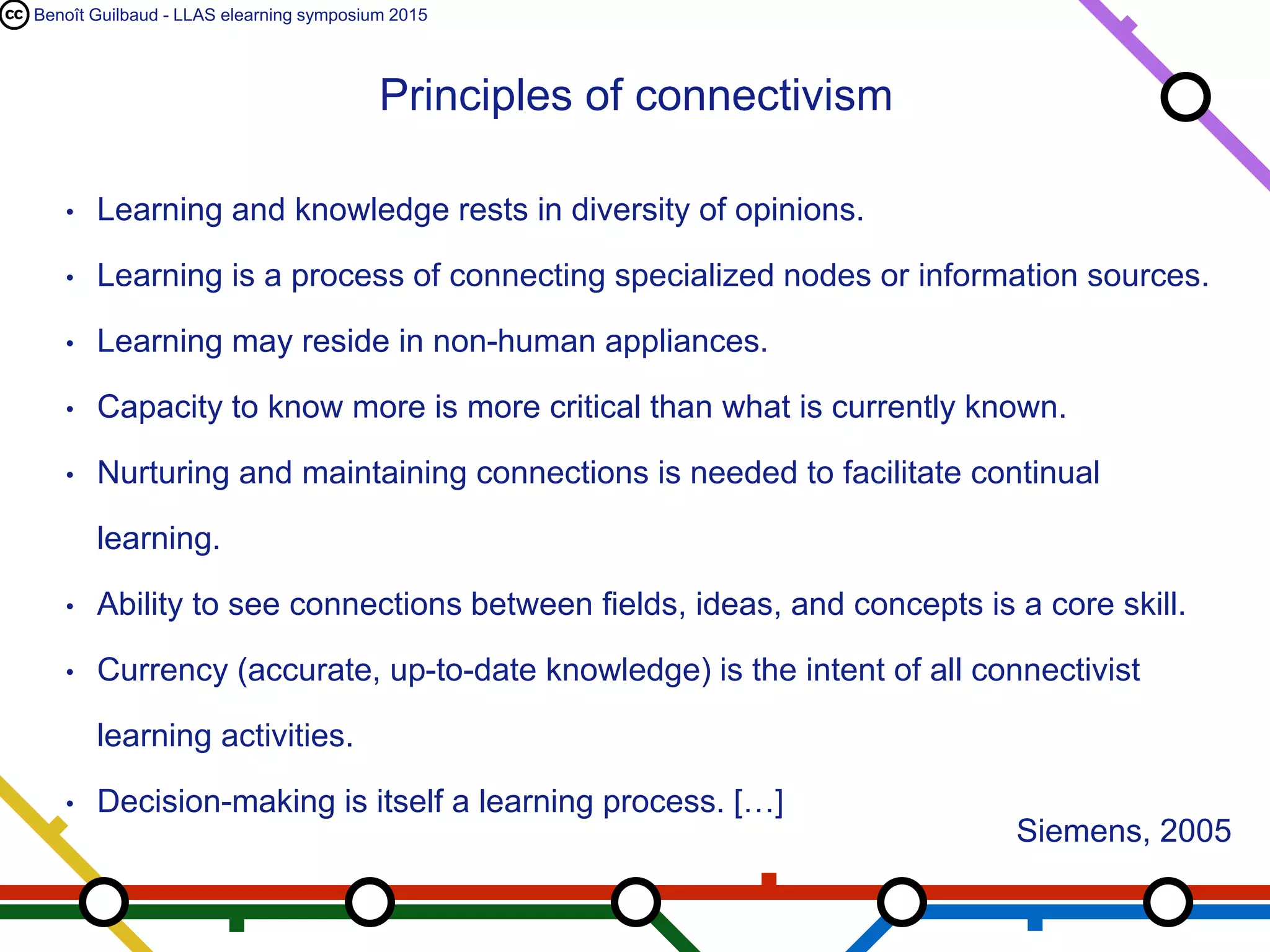 cc Benoît Guilbaud - LLAS elearning symposium 2015

Principles of connectivism

• Learning and knowledge rests in diversity of opinions.
• Learning is a process of connecting specialized nodes or information sources.
• Learning may reside in non-human appliances.
• Capacity to know more is more critical than what is currently known.
• Nurturing and maintaining connections is needed to facilitate continual learning.
• Ability to see connections between fields, ideas, and concepts is a core skill.
• Currency (accurate, up-to-date knowledge) is the intent of all connectivist learning activities.
• Decision-making is itself a learning process. […]

Siemens, 2005